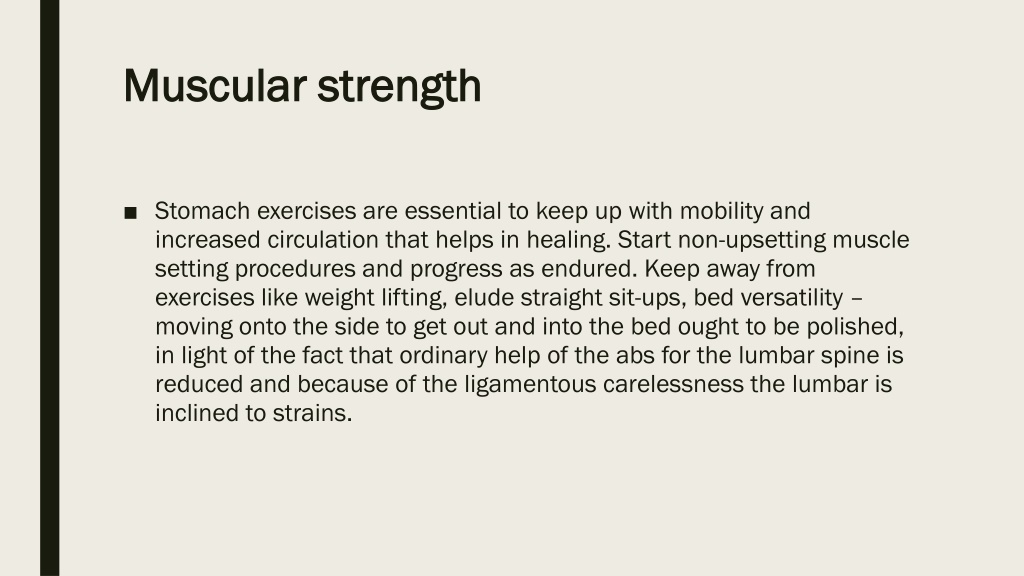 Muscular strength

■ Stomach exercises are essential to keep up with mobility and increased circulation that helps in healing. Start non-upsetting muscle setting procedures and progress as endured. Keep away from exercises like weight lifting, elude straight sit-ups, bed versatility – moving onto the side to get out and into the bed ought to be polished, in light of the fact that ordinary help of the abs for the lumbar spine is reduced and because of the ligamentous carelessness the lumbar is inclined to strains.